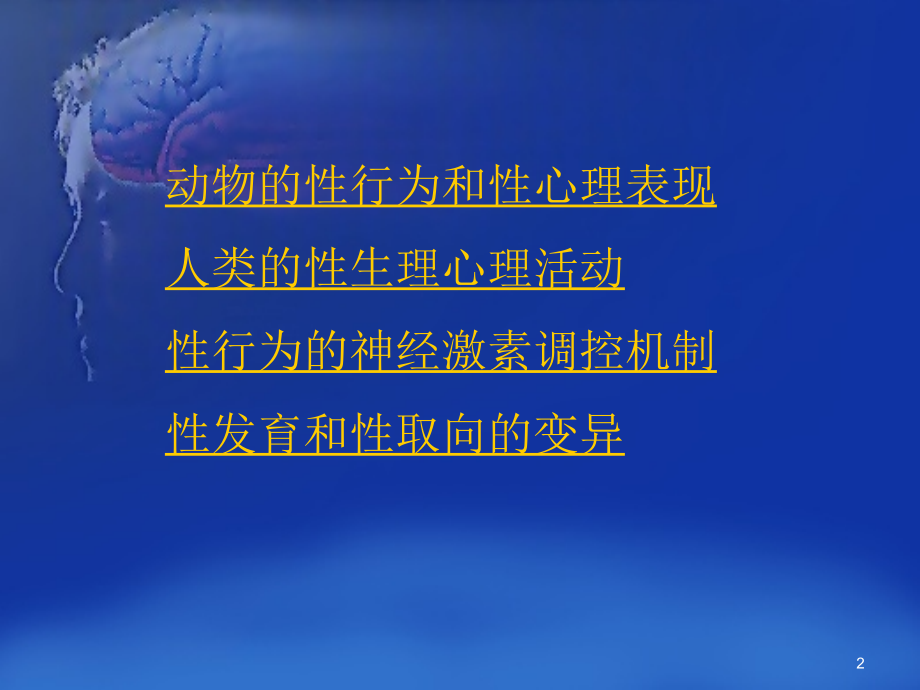 动物的性行为和性心理表现

人类的性生理心理活动

性行为的神经激素调控机制

性发育和性取向的变异

2